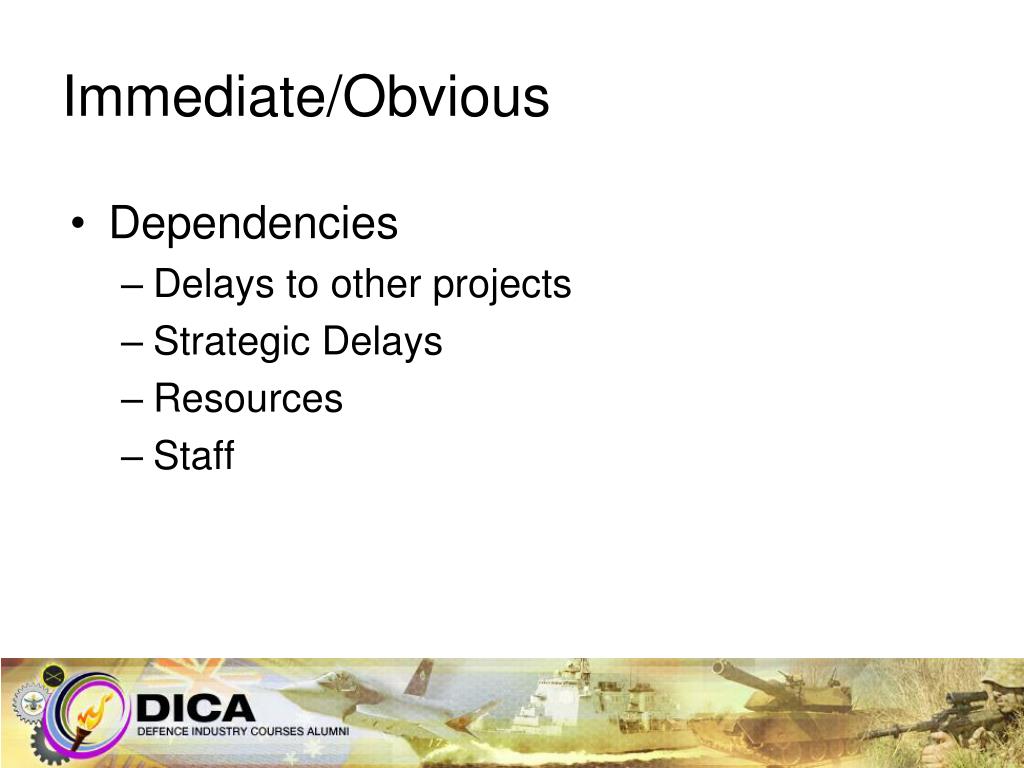 Immediate/Obvious

• Dependencies
– Delays to other projects
– Strategic Delays
– Resources
– Staff

DICA
DEFENCE INDUSTRY COURSES ALUMNI